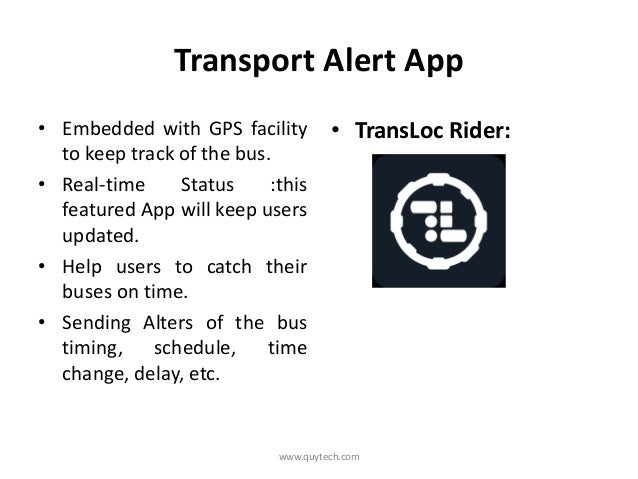 Transport Alert App

• Embedded with GPS facility to keep track of the bus.

• Real-time Status :this featured App will keep users updated.

• Help users to catch their buses on time.

• Sending Alters of the bus timing, schedule, time change, delay, etc.

• TransLoc Rider:

www.quytech.com